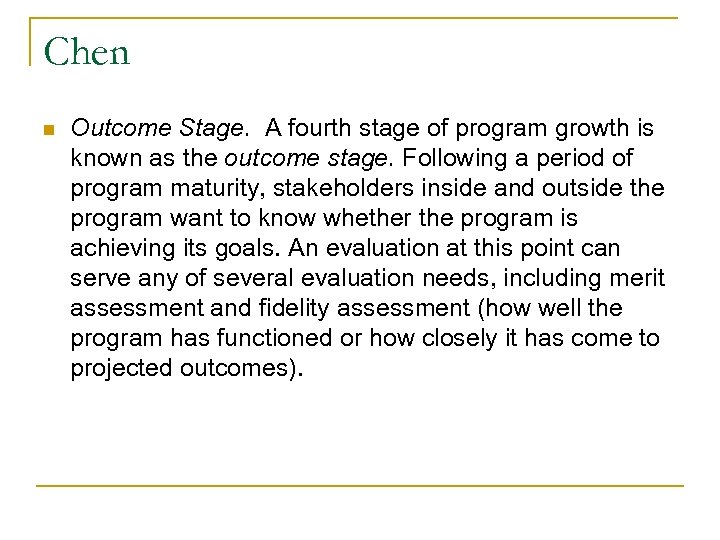 Chen

Outcome Stage. A fourth stage of program growth is known as the outcome stage. Following a period of program maturity, stakeholders inside and outside the program want to know whether the program is achieving its goals. An evaluation at this point can serve any of several evaluation needs, including merit assessment and fidelity assessment (how well the program has functioned or how closely it has come to projected outcomes).